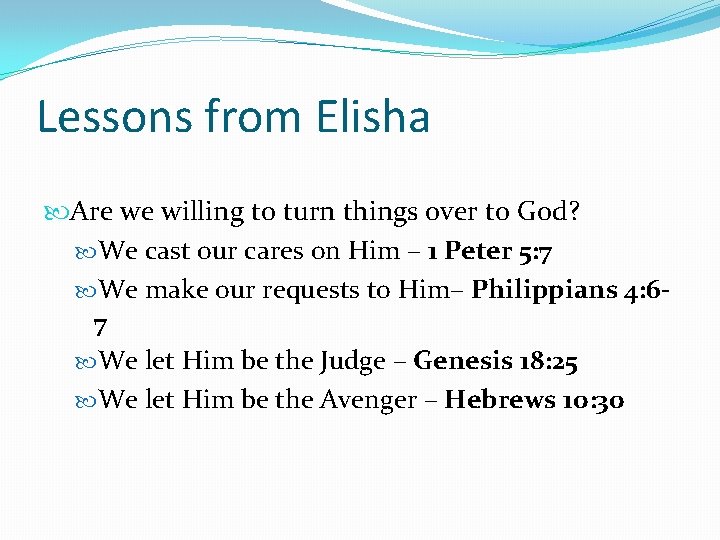 Lessons from Elisha

Are we willing to turn things over to God?

We cast our cares on Him – 1 Peter 5:7

We make our requests to Him– Philippians 4:6-7

We let Him be the Judge – Genesis 18:25

We let Him be the Avenger – Hebrews 10:30